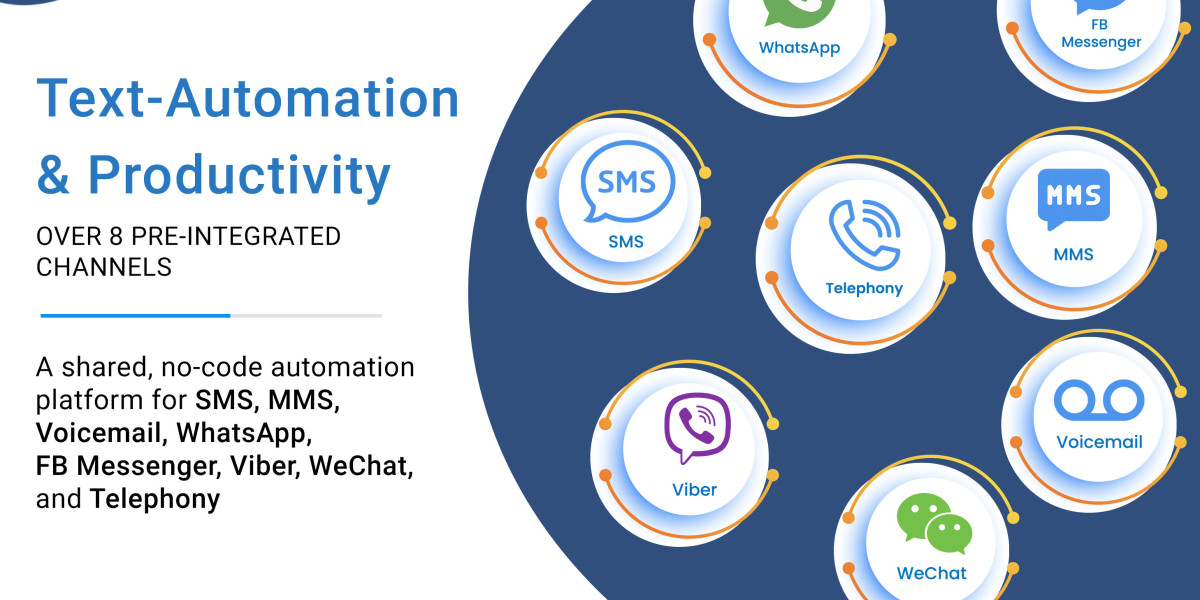 Text-Automation & Productivity

OVER 8 PRE-INTEGRATED CHANNELS

A shared, no-code automation platform for SMS, MMS, Voicemail, WhatsApp, FB Messenger, Viber, WeChat, and Telephony

WhatsApp

FB Messenger

SMS

SMS

Telephony

MMS

MMS

Viber

Voicemail

WeChat